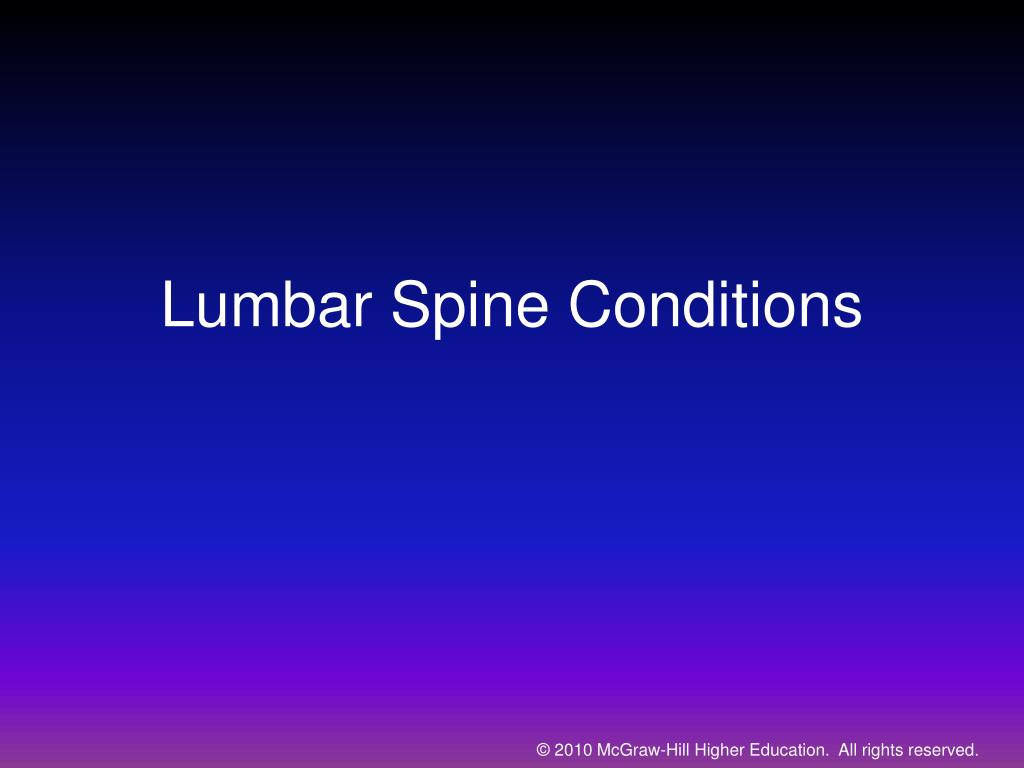 Lumbar Spine Conditions

© 2010 McGraw-Hill Higher Education. All rights reserved.